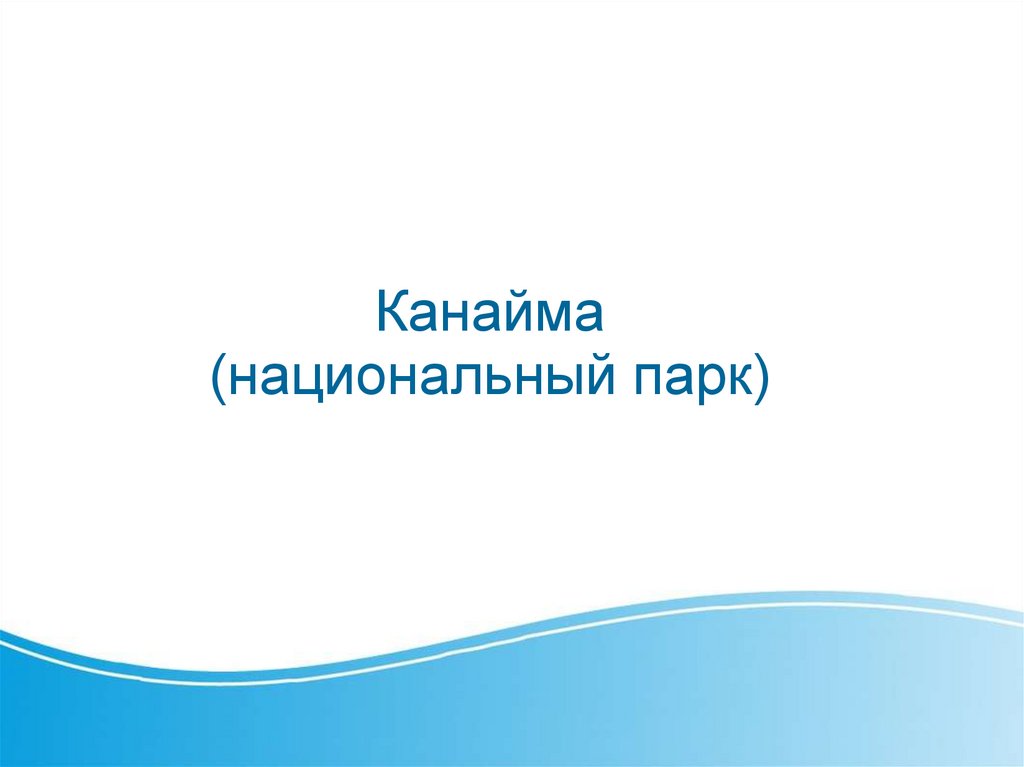 Канайма
(национальный парк)